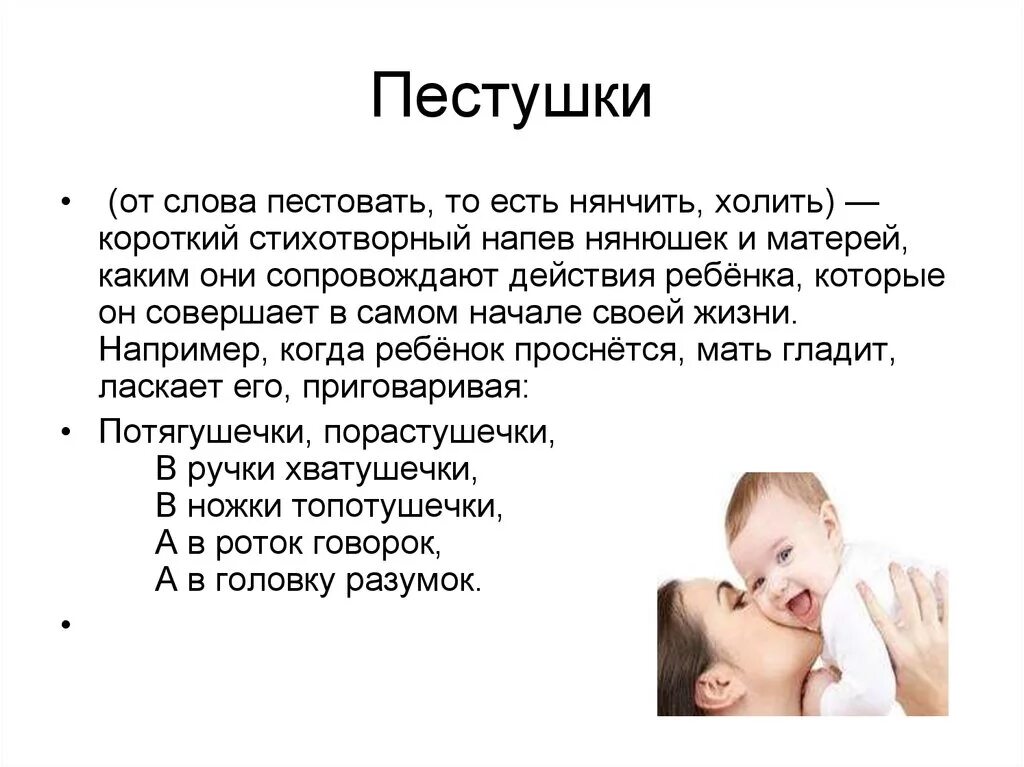 Пестушки

• (от слова пестовать, то есть нянчить, холить) — короткий стихотворный напев нянюшек и матерей, каким они сопровождают действия ребёнка, которые он совершает в самом начале своей жизни. Например, когда ребёнок проснётся, мать гладит, ласкает его, приговаривая:

• Потягушечки, порастушечки,
В ручки хватушечки,
В ножки топотушечки,
А в роток говорок,
А в головку разумок.

•